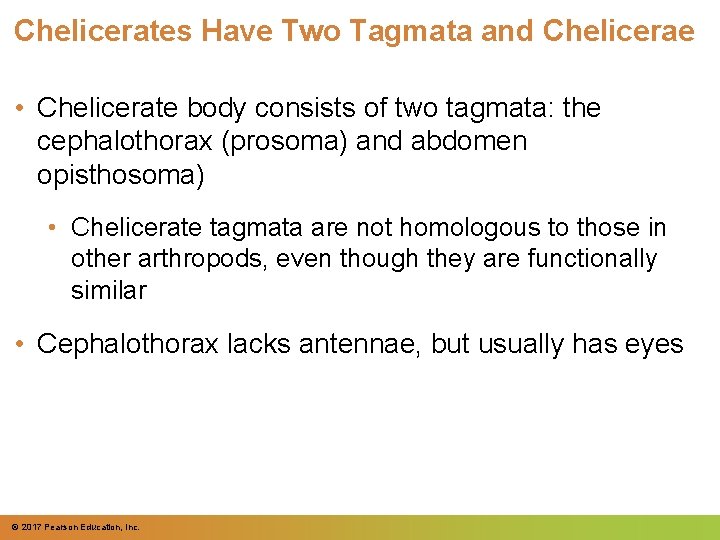 Chelicerates Have Two Tagmata and Chelicerae

• Chelicerate body consists of two tagmata: the cephalothorax (prosoma) and abdomen opisthosoma)

• Chelicerate tagmata are not homologous to those in other arthropods, even though they are functionally similar

• Cephalothorax lacks antennae, but usually has eyes

© 2017 Pearson Education, Inc.